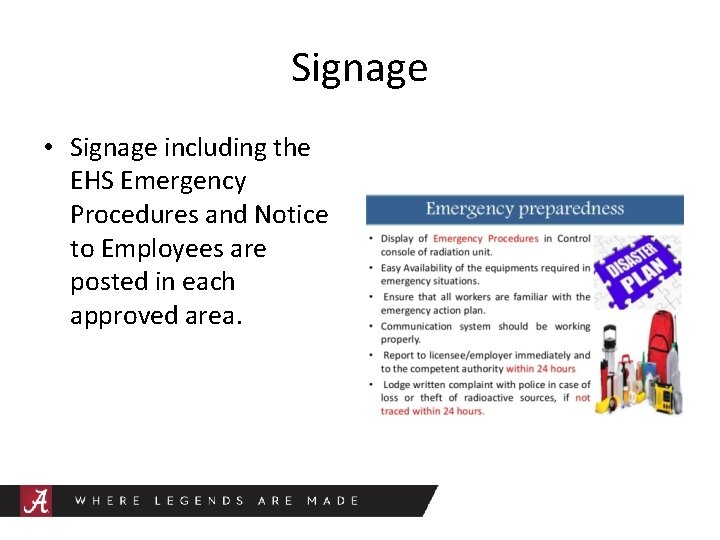 Signage

• Signage including the EHS Emergency Procedures and Notice to Employees are posted in each approved area.

Emergency preparedness

• Display of Emergency Procedures in Control console of radiation unit.
• Easy Availability of the equipments required in emergency situations.
• Ensure that all workers are familiar with the emergency action plan.
• Communication system should be working properly.
• Report to licensee/employer immediately and to the competent authority within 24 hours
• Lodge written complaint with police in case of loss or theft of radioactive sources, if not traced within 24 hours.

DISASTER PLAN

A WHERE LEGENDS ARE MADE